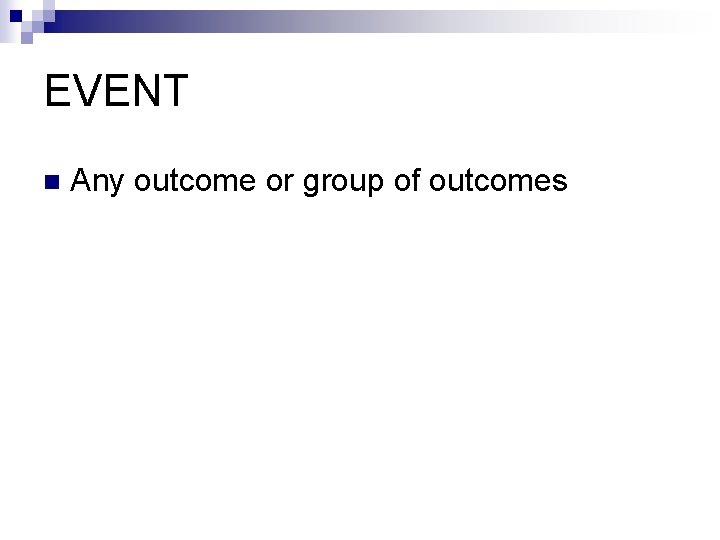 EVENT

Any outcome or group of outcomes